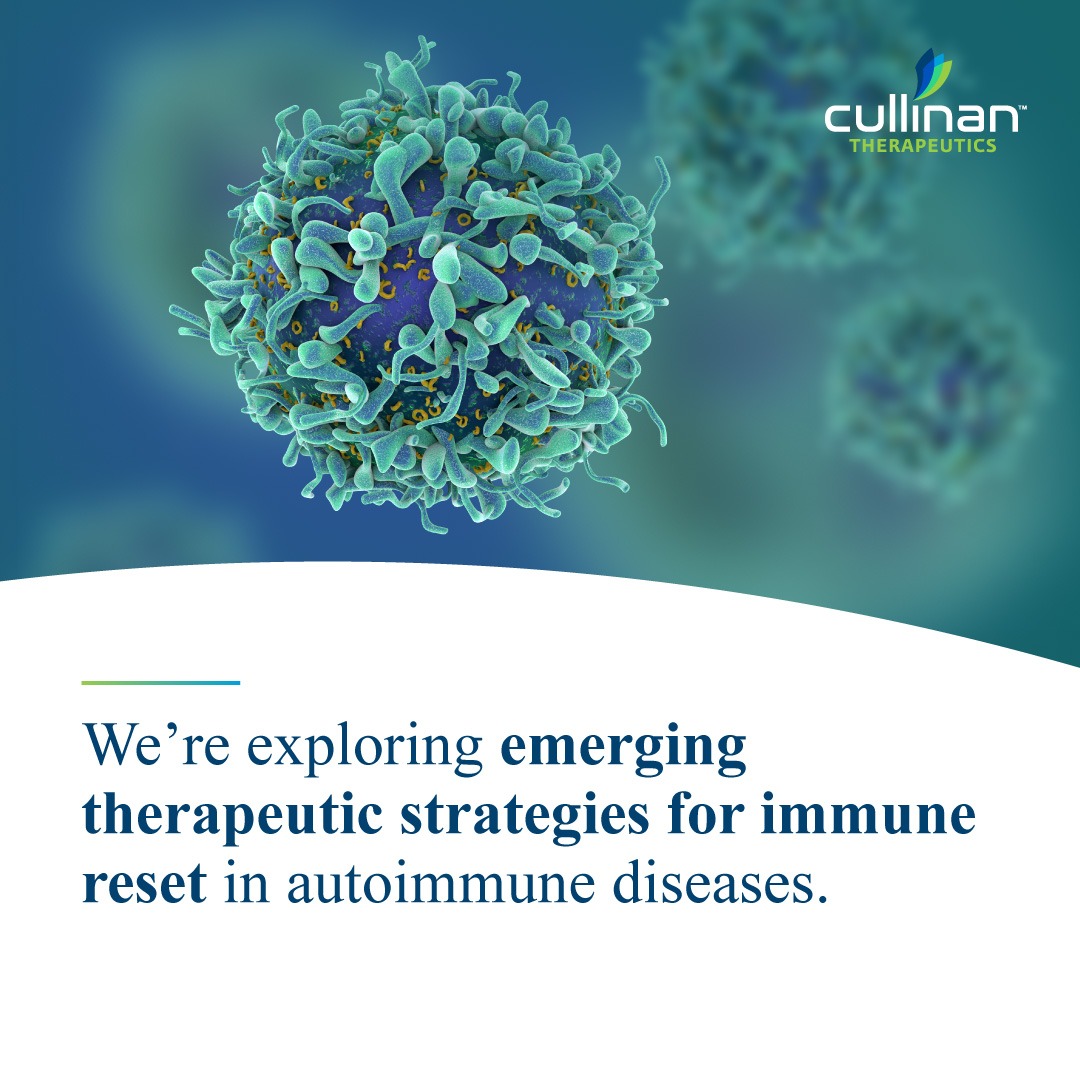 cullinan™
THERAPEUTICS

We’re exploring emerging therapeutic strategies for immune reset in autoimmune diseases.